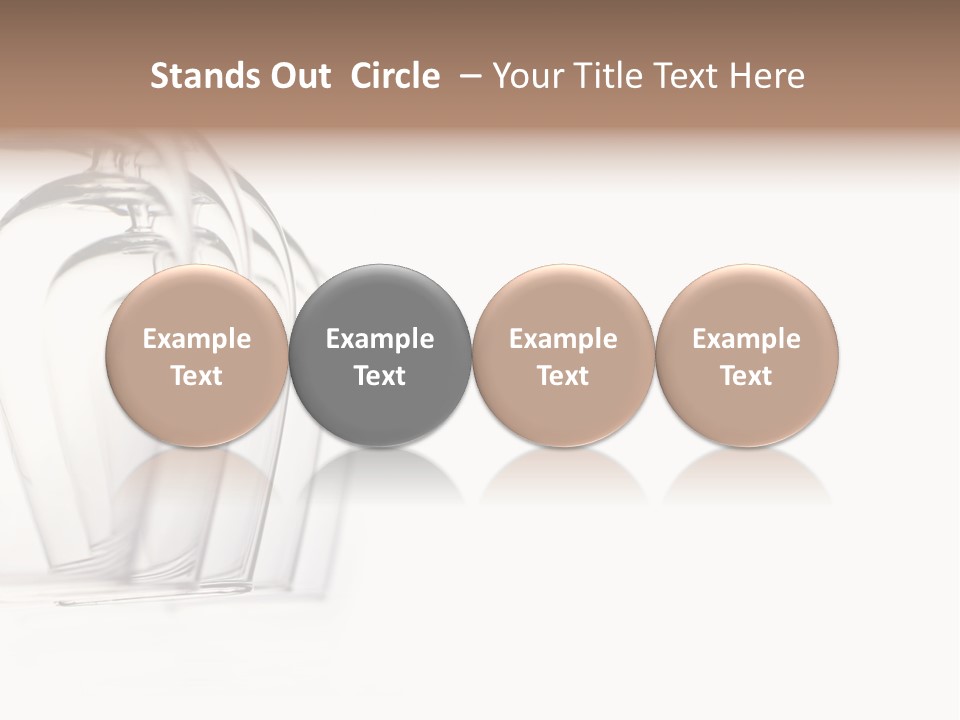 Stands Out Circle – Your Title Text Here

Example Text

Example Text

Example Text

Example Text